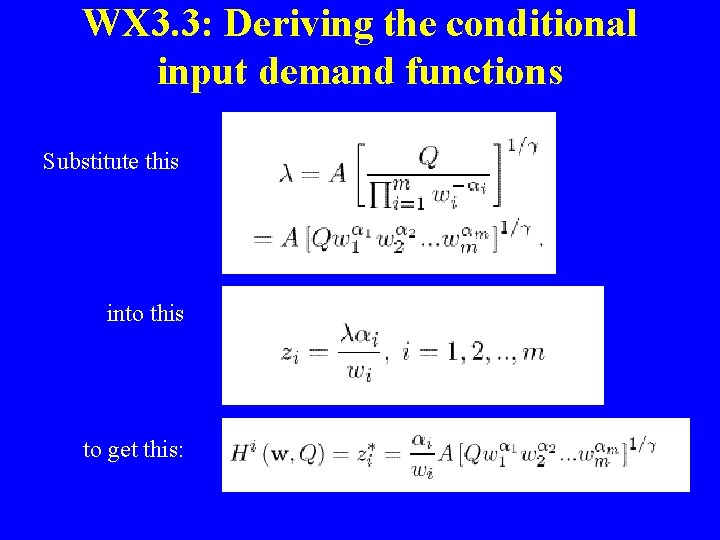 WX3.3: Deriving the conditional input demand functions

Substitute this

$\lambda = A\left[\frac{Q}{\prod_{i=1}^{m} w_i^{-\alpha_i}}\right]^{1/\gamma}$
$= A\left[Qw_1^{\alpha_1}w_2^{\alpha_2}...w_m^{\alpha_m}\right]^{1/\gamma}.$

into this

$z_i = \frac{\lambda\alpha_i}{w_i},\ i = 1, 2, .., m$

to get this:

$H^i(\mathbf{w}, Q) = z_i^* = \frac{\alpha_i}{w_i}A\left[Qw_1^{\alpha_1}w_2^{\alpha_2}...w_m^{\alpha_m}\right]^{1/\gamma}$